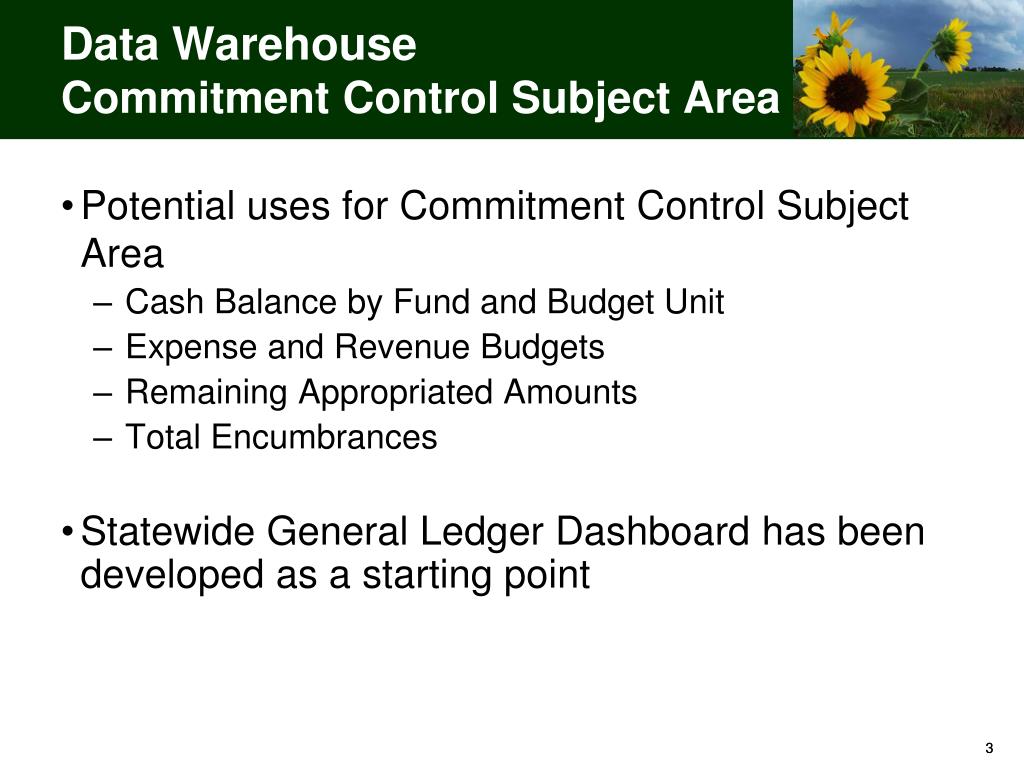 Data Warehouse
Commitment Control Subject Area

• Potential uses for Commitment Control Subject Area
– Cash Balance by Fund and Budget Unit
– Expense and Revenue Budgets
– Remaining Appropriated Amounts
– Total Encumbrances

• Statewide General Ledger Dashboard has been developed as a starting point

3